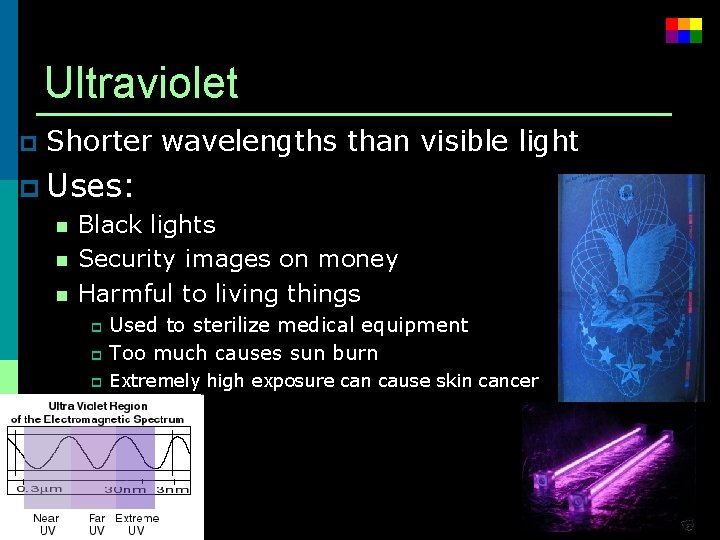 Ultraviolet

Shorter wavelengths than visible light

Uses:

Black lights

Security images on money

Harmful to living things

Used to sterilize medical equipment

Too much causes sun burn

Extremely high exposure can cause skin cancer

Ultra Violet Region of the Electromagnetic Spectrum

0.3µm 30nm 3nm

Near UV Far UV Extreme UV